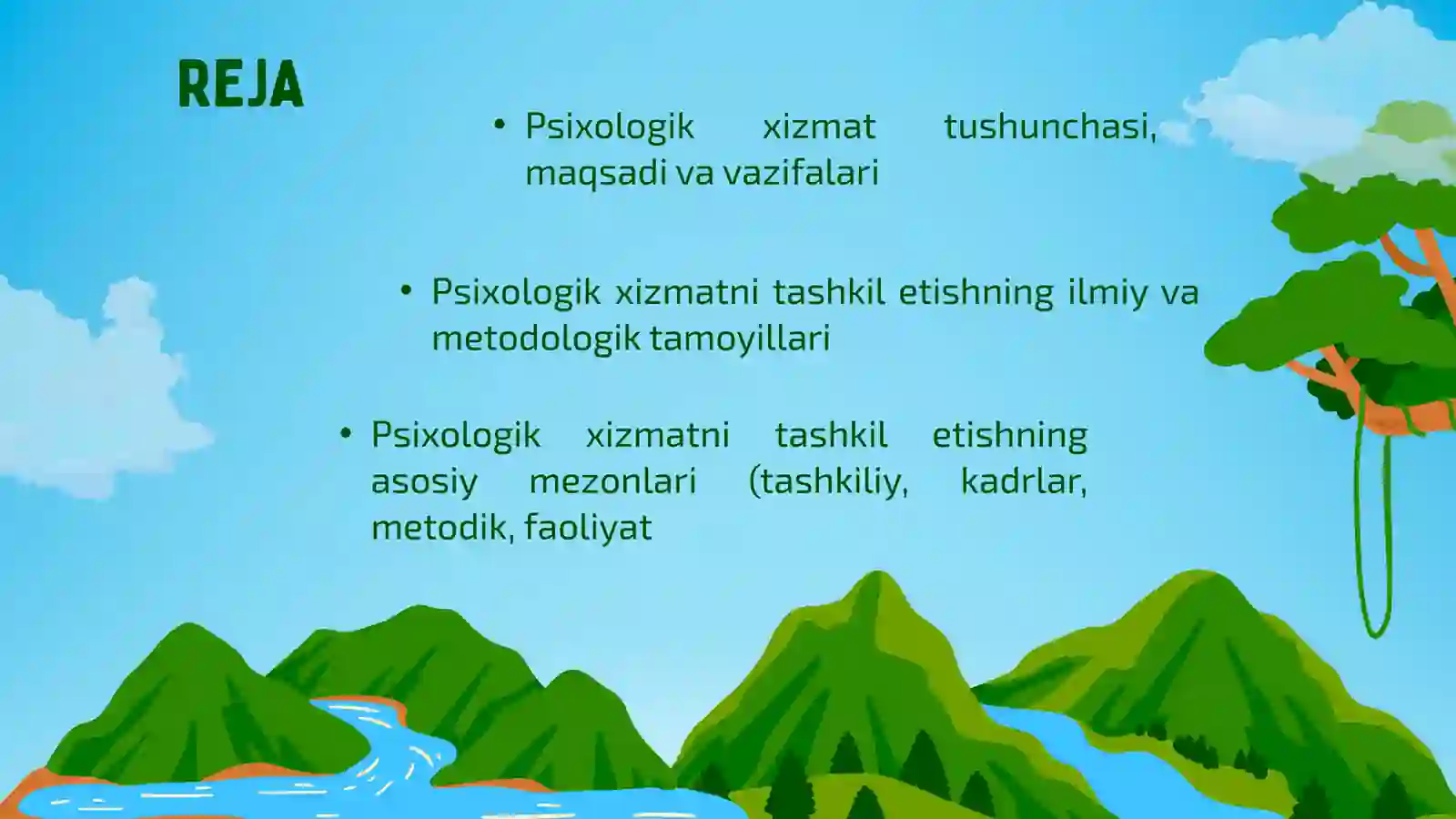 REJA

• Psixologik xizmat tushunchasi, maqsadi va vazifalari

• Psixologik xizmatni tashkil etishning ilmiy va metodologik tamoyillari

• Psixologik xizmatni tashkil etishning asosiy mezonlari (tashkiliy, kadrlar, metodik, faoliyat